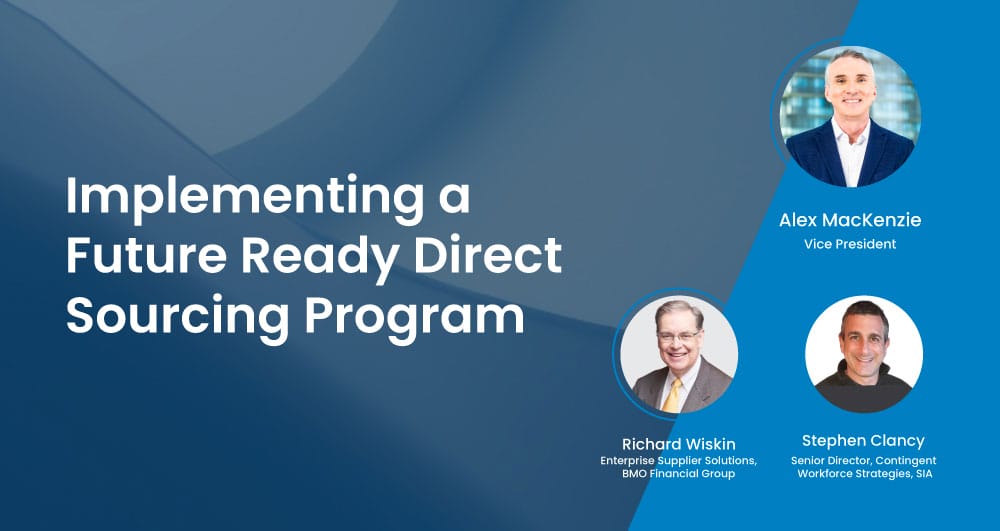 Implementing a Future Ready Direct Sourcing Program

Alex MacKenzie
Vice President

Richard Wiskin
Enterprise Supplier Solutions, BMO Financial Group

Stephen Clancy
Senior Director, Contingent Workforce Strategies, SIA